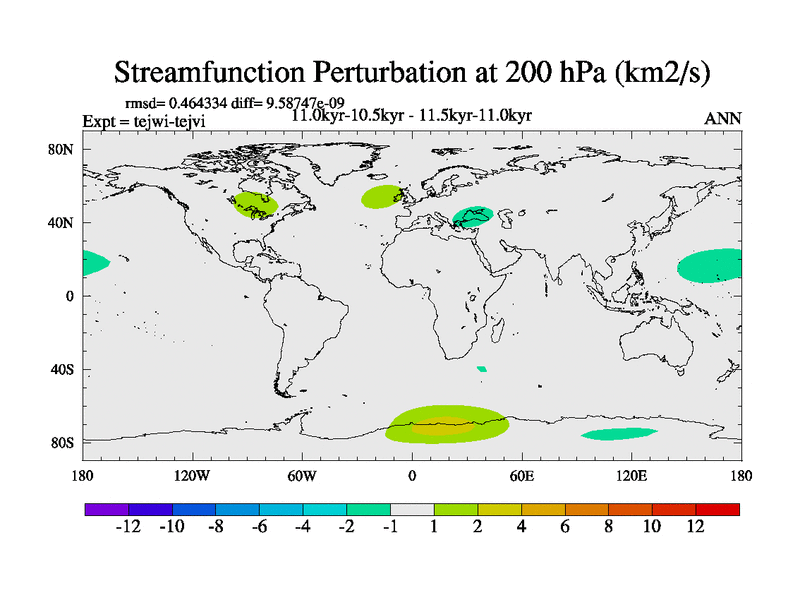 Streamfunction Perturbation at 200 hPa (km2/s)

rmsd= 0.464334 diff= 9.58747e-09

Expt = tejwi-tejvi

11.0kyr-10.5kyr - 11.5kyr-11.0kyr

ANN

80N
40N
0
40S
80S

180 120W 60W 0 60E 120E 180

-12 -10 -8 -6 -4 -2 -1 1 2 4 6 8 10 12